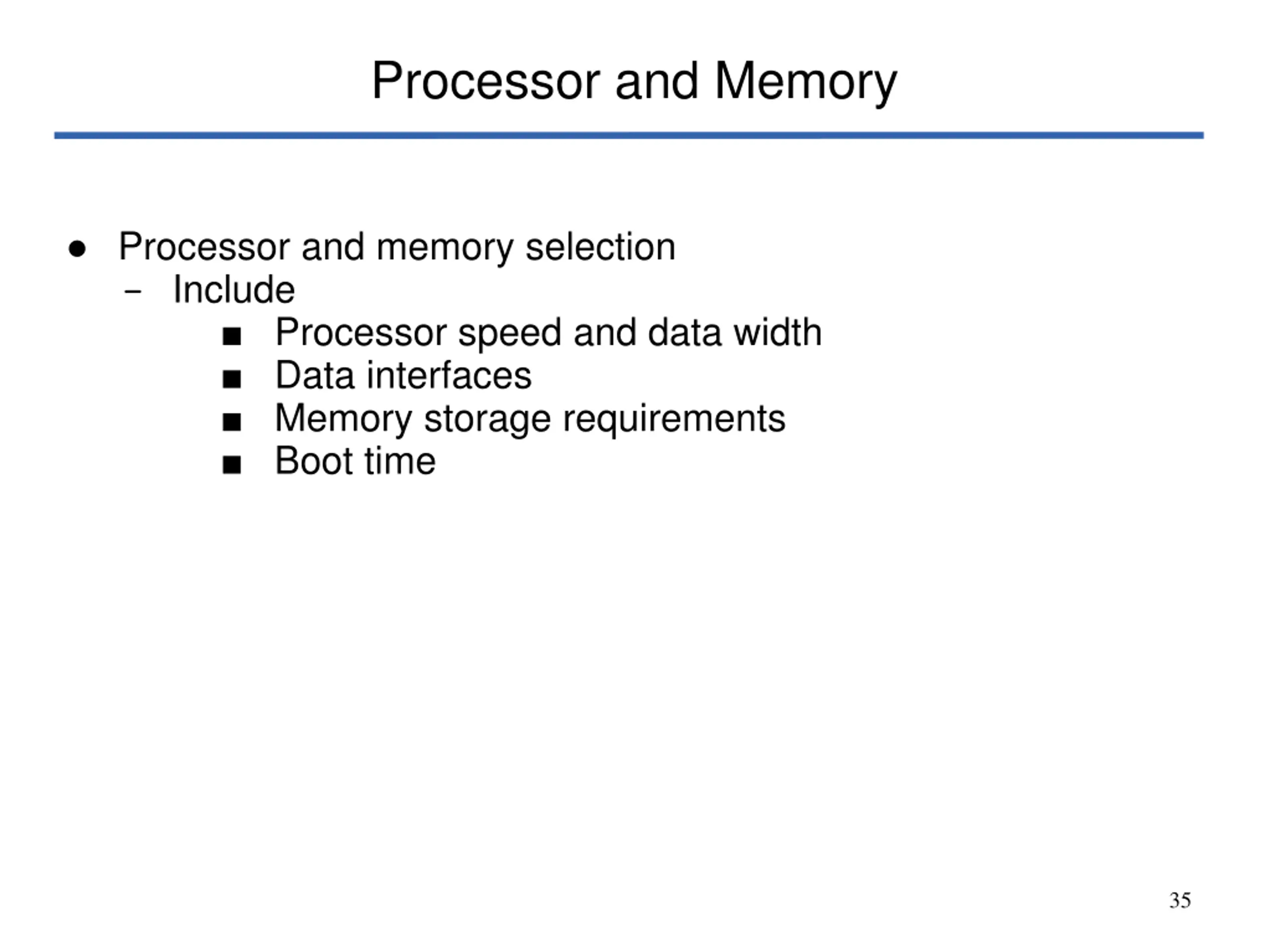 Processor and Memory

● Processor and memory selection
 – Include
  ■ Processor speed and data width
  ■ Data interfaces
  ■ Memory storage requirements
  ■ Boot time

35